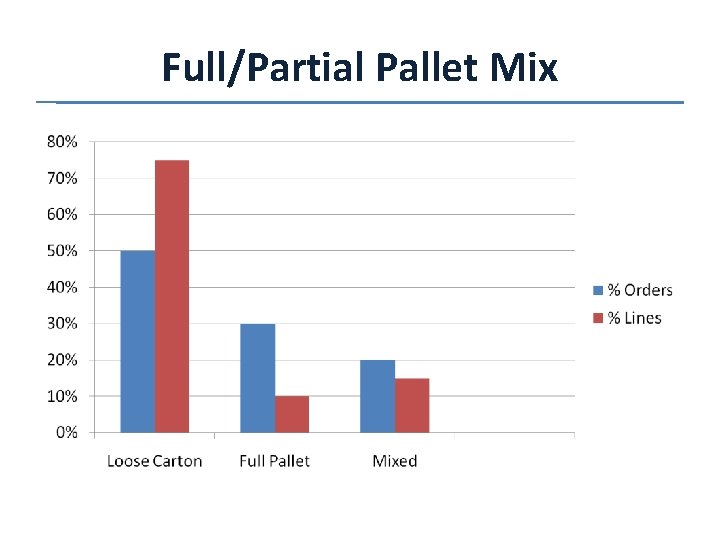 Full/Partial Pallet Mix

80%
70%
60%
50%
40%
30%
20%
10%
0%

Loose Carton
Full Pallet
Mixed

% Orders
% Lines